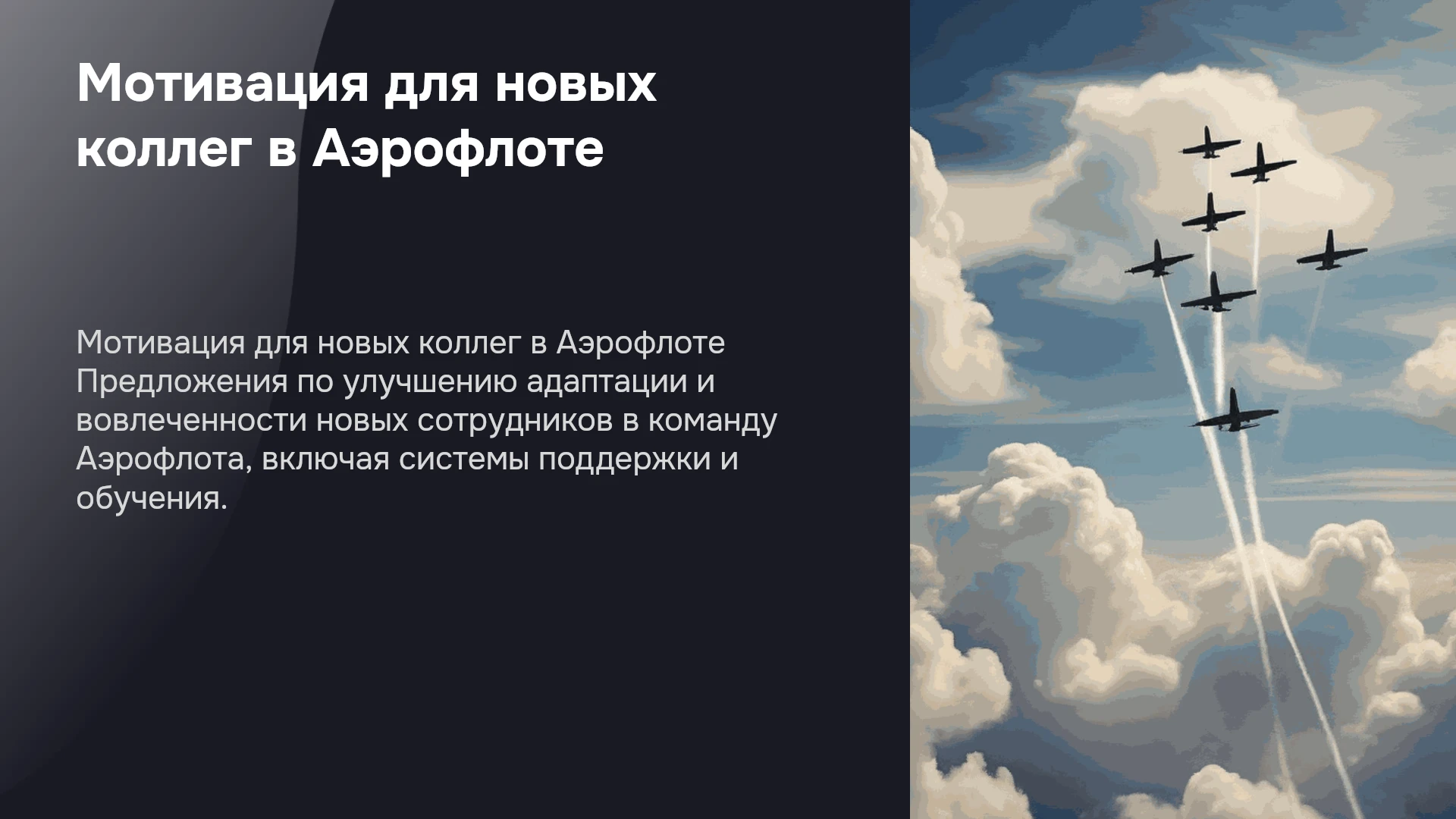 Мотивация для новых коллег в Аэрофлоте

Мотивация для новых коллег в Аэрофлоте Предложения по улучшению адаптации и вовлеченности новых сотрудников в команду Аэрофлота, включая системы поддержки и обучения.